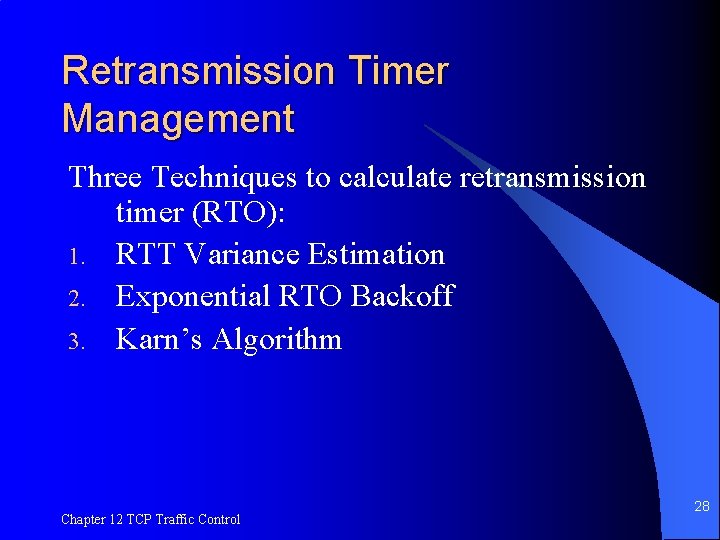 Retransmission Timer Management

Three Techniques to calculate retransmission timer (RTO):

1. RTT Variance Estimation
2. Exponential RTO Backoff
3. Karn’s Algorithm

Chapter 12 TCP Traffic Control

28